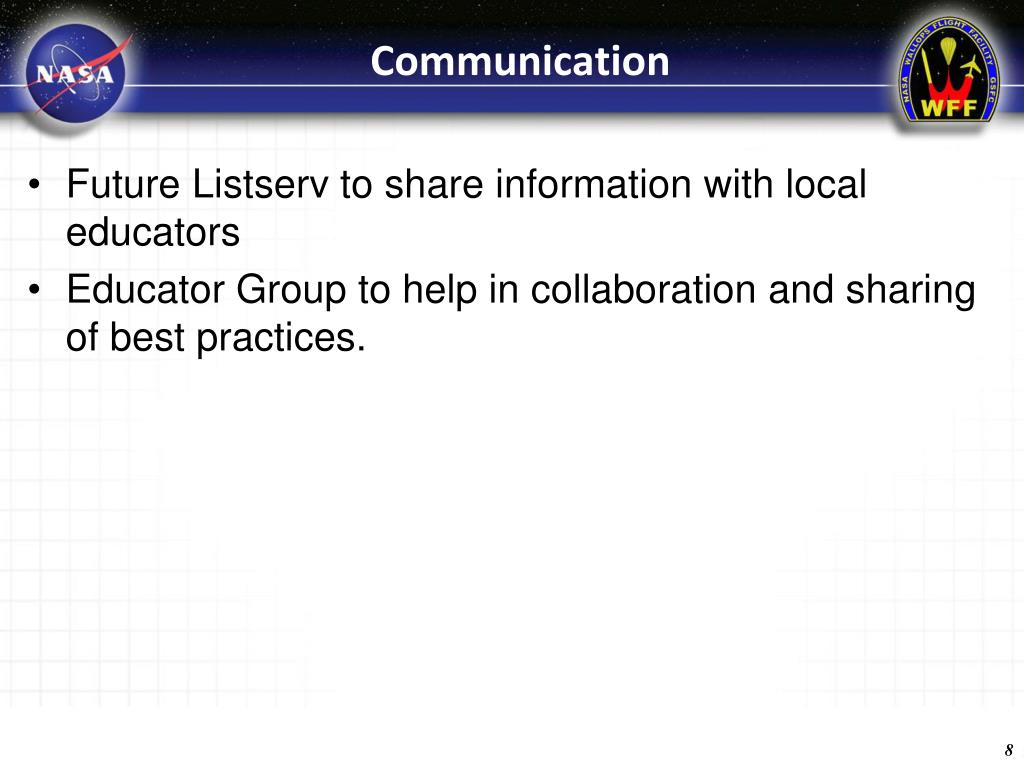 NASA

Communication

NASA WALLOPS FLIGHT FACILITY GSFC
WFF

• Future Listserv to share information with local educators
• Educator Group to help in collaboration and sharing of best practices.

8